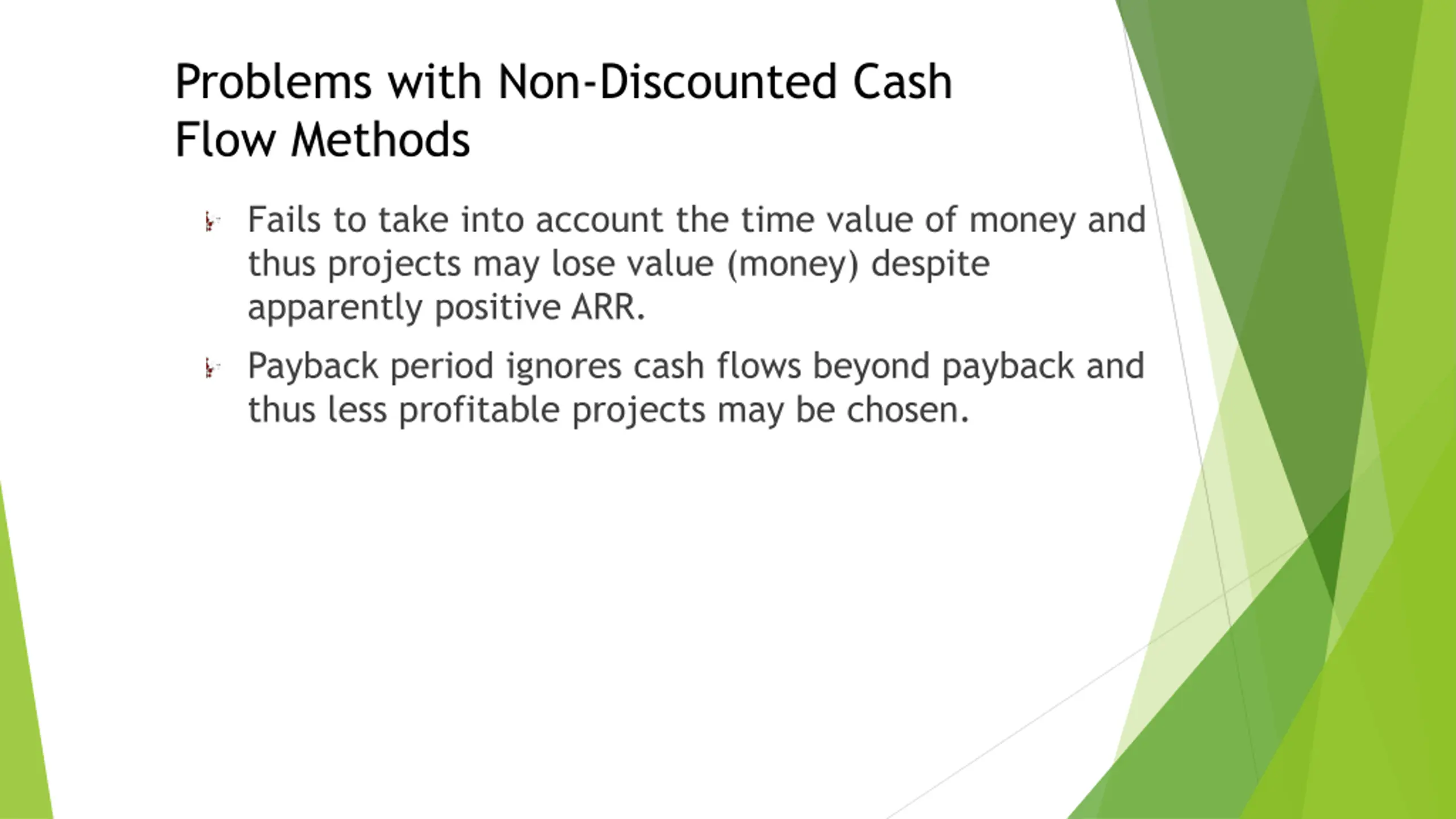 Problems with Non-Discounted Cash Flow Methods

Fails to take into account the time value of money and thus projects may lose value (money) despite apparently positive ARR.

Payback period ignores cash flows beyond payback and thus less profitable projects may be chosen.